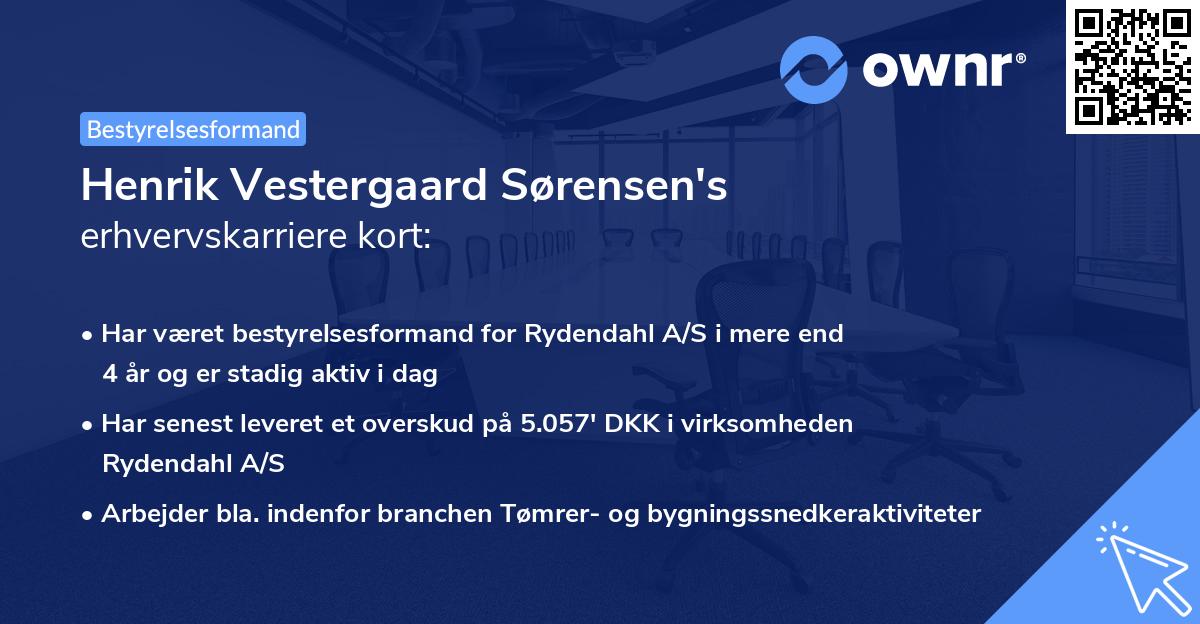 ownr®

Bestyrelsesformand

Henrik Vestergaard Sørensen's
erhvervskarriere kort:

• Har været bestyrelsesformand for Rydendahl A/S i mere end 4 år og er stadig aktiv i dag
• Har senest leveret et overskud på 5.057' DKK i virksomheden Rydendahl A/S
• Arbejder bla. indenfor branchen Tømrer- og bygningssnedkeraktiviteter